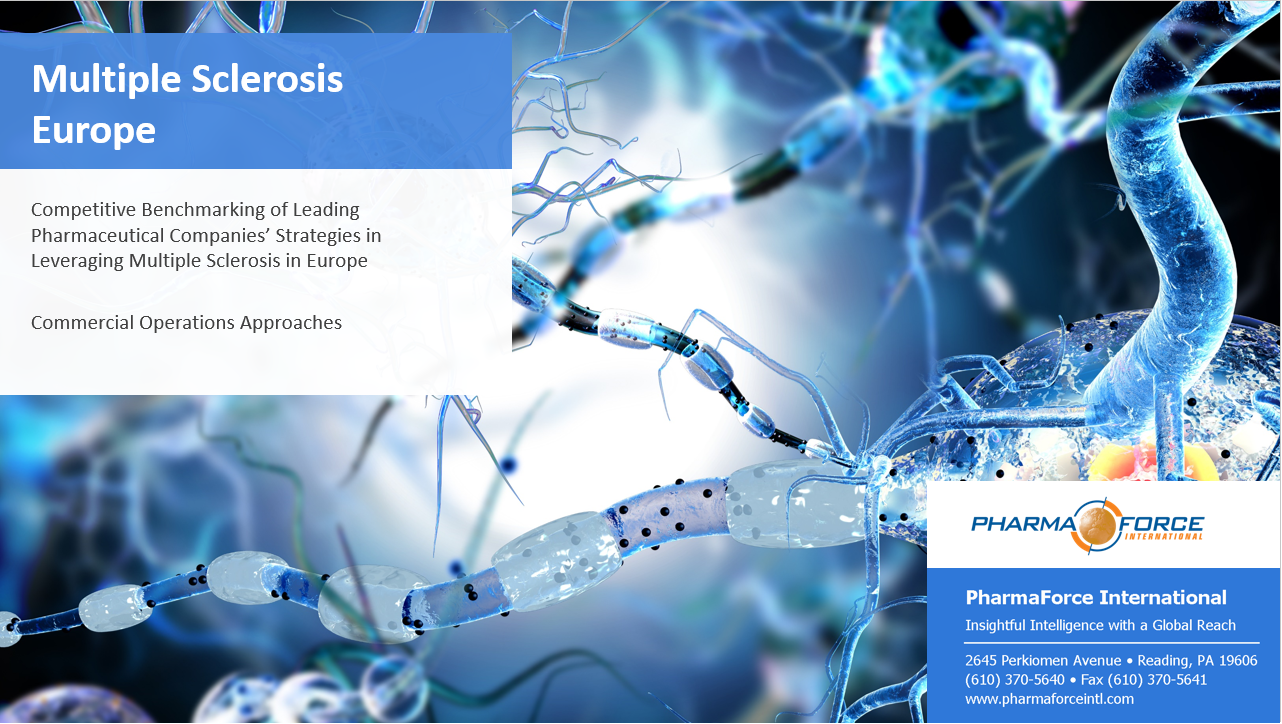 Multiple Sclerosis Europe

Competitive Benchmarking of Leading Pharmaceutical Companies' Strategies in Leveraging Multiple Sclerosis in Europe

Commercial Operations Approaches

PHARMA FORCE INTERNATIONAL

PharmaForce International

Insightful Intelligence with a Global Reach

2645 Perkiomen Avenue • Reading, PA 19606
(610) 370-5640 • Fax (610) 370-5641
www.pharmaforceintl.com